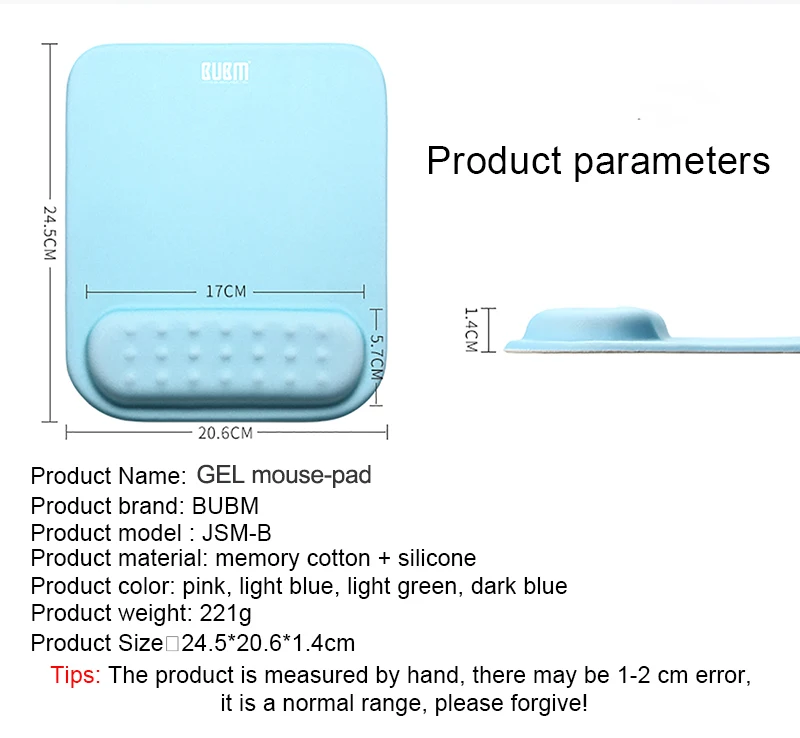 BUBM

Product parameters

24.5CM

17CM

5.7CM

20.6CM

1.4CM

Product Name: GEL mouse-pad
Product brand: BUBM
Product model : JSM-B
Product material: memory cotton + silicone
Product color: pink, light blue, light green, dark blue
Product weight: 221g
Product Size□24.5*20.6*1.4cm

Tips: The product is measured by hand, there may be 1-2 cm error, it is a normal range, please forgive!